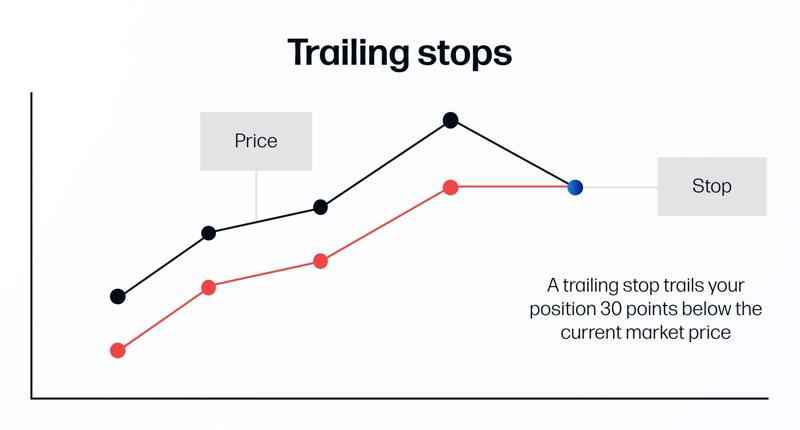 Trailing stops

Price

Stop

A trailing stop trails your position 30 points below the current market price